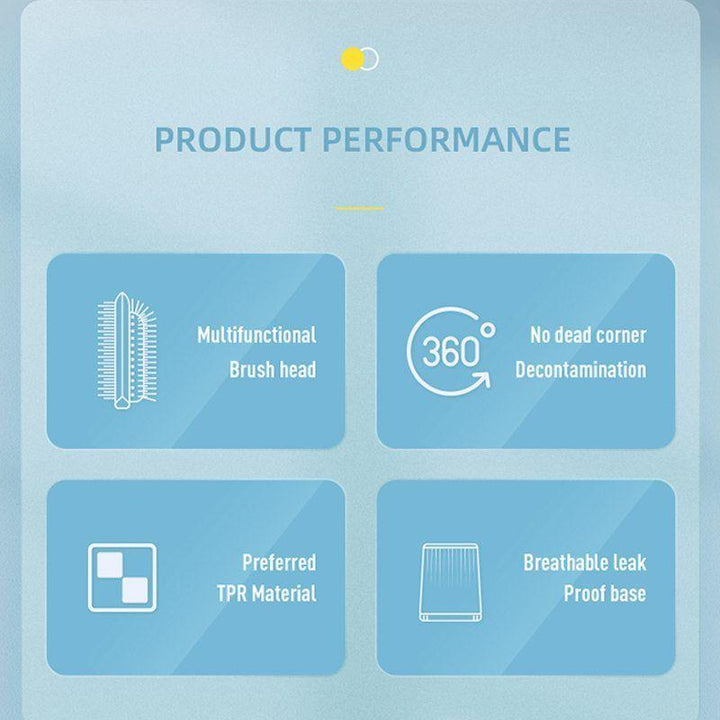 PRODUCT PERFORMANCE

Multifunctional
Brush head

360°

No dead corner
Decontamination

Preferred
TPR Material

Breathable leak
Proof base